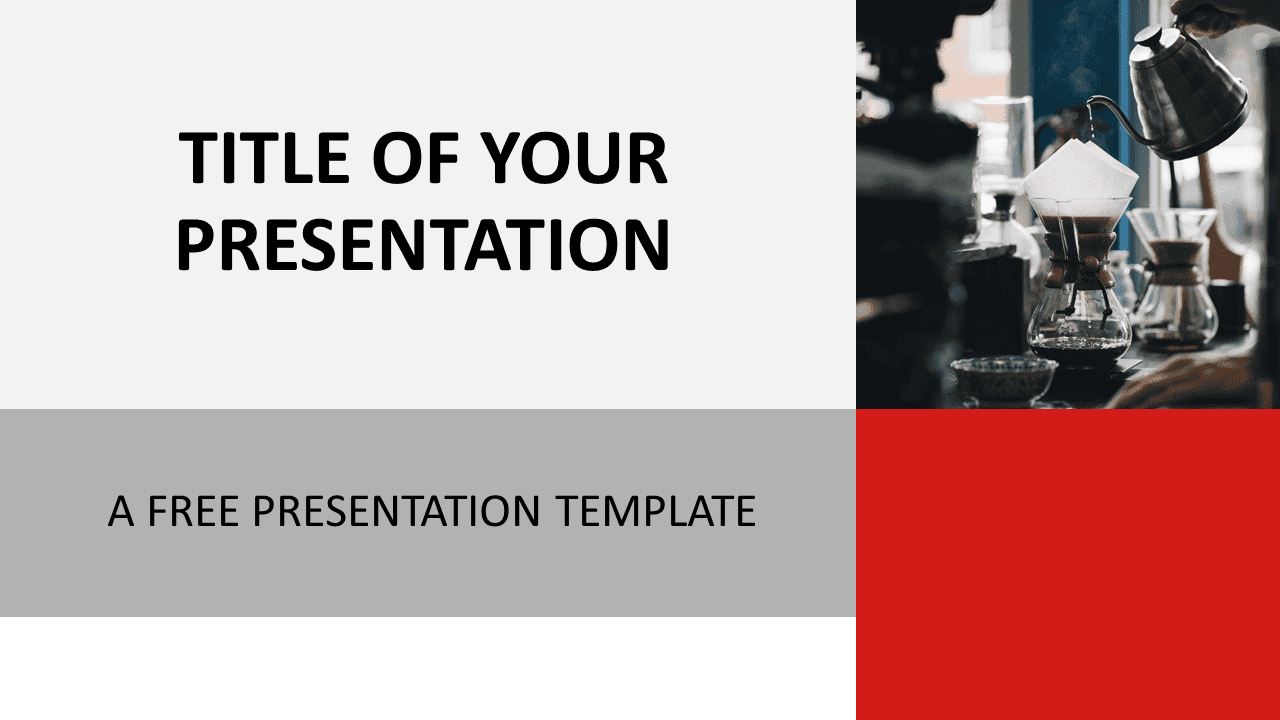 TITLE OF YOUR PRESENTATION

A FREE PRESENTATION TEMPLATE